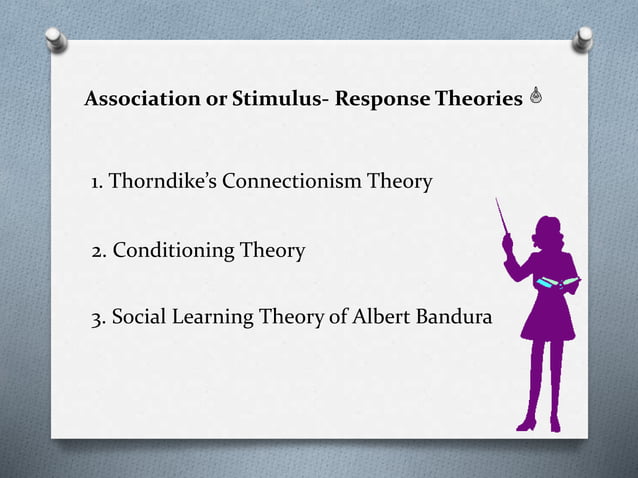 Association or Stimulus- Response Theories

1. Thorndike's Connectionism Theory

2. Conditioning Theory

3. Social Learning Theory of Albert Bandura